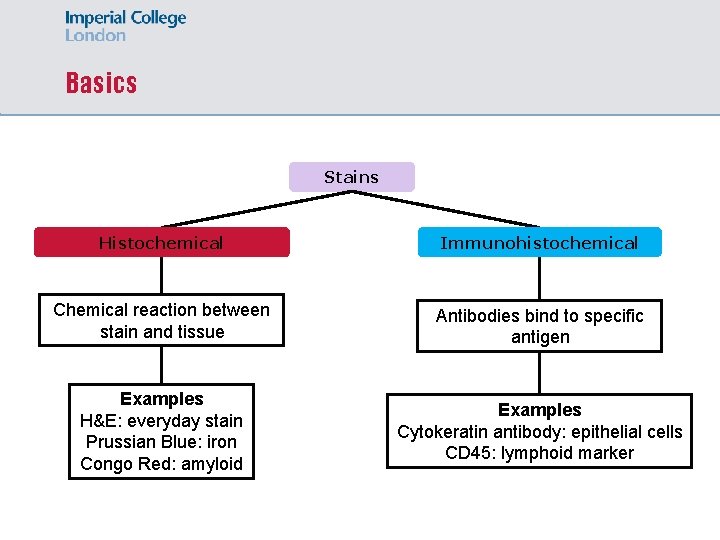 Imperial College
London

Basics

Stains

Histochemical

Chemical reaction between stain and tissue

Examples
H&E: everyday stain
Prussian Blue: iron
Congo Red: amyloid

Immunohistochemical

Antibodies bind to specific antigen

Examples
Cytokeratin antibody: epithelial cells
CD45: lymphoid marker